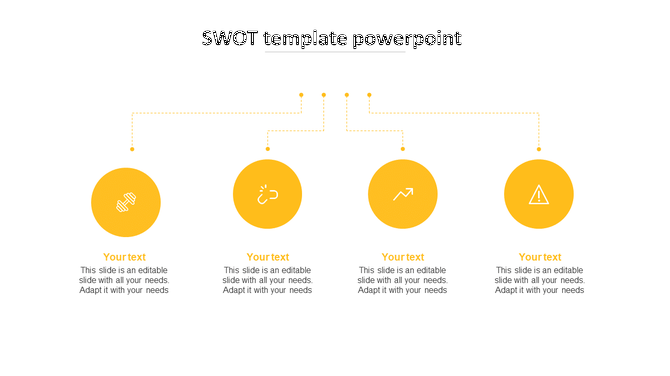 SWOT template powerpoint

Your text
This slide is an editable slide with all your needs. Adapt it with your needs

Your text
This slide is an editable slide with all your needs. Adapt it with your needs

Your text
This slide is an editable slide with all your needs. Adapt it with your needs

Your text
This slide is an editable slide with all your needs. Adapt it with your needs